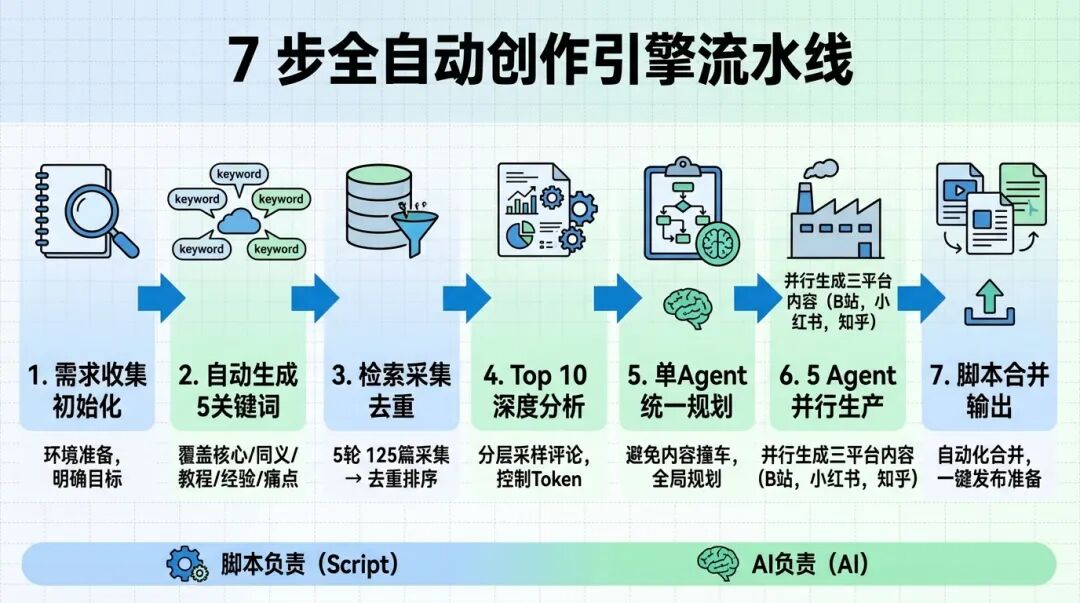 7 步全自动创作引擎流水线

keyword
keyword
keyword
keyword
keyword

并行生成三平台内容（B站，小红书，知乎）

1. 需求收集初始化

环境准备，明确目标

2. 自动生成5关键词

覆盖核心/同义/教程/经验/痛点

3. 检索采集去重

5轮 125篇采集 → 去重排序

4. Top 10 深度分析

分层采样评论，控制Token

5. 单Agent 统一规划

避免内容撞车，全局规划

6. 5 Agent 并行生产

并行生成三平台内容（B站，小红书，知乎）

7. 脚本合并输出

自动化合并，一键发布准备

脚本负责（Script）

AI负责（AI）